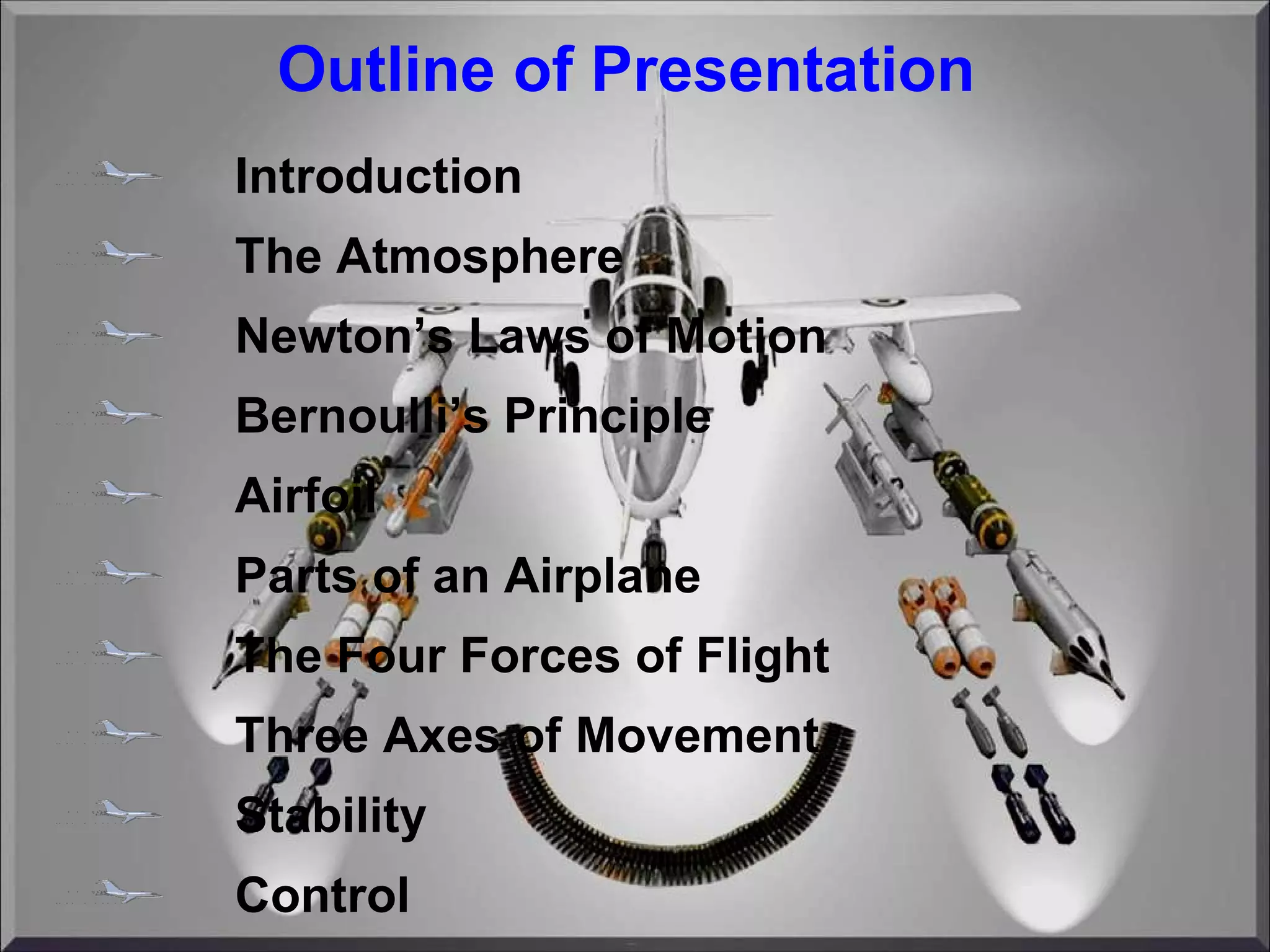 Outline of Presentation

Introduction

The Atmosphere

Newton's Laws of Motion

Bernoulli's Principle

Airfoil

Parts of an Airplane

The Four Forces of Flight

Three Axes of Movement

Stability

Control